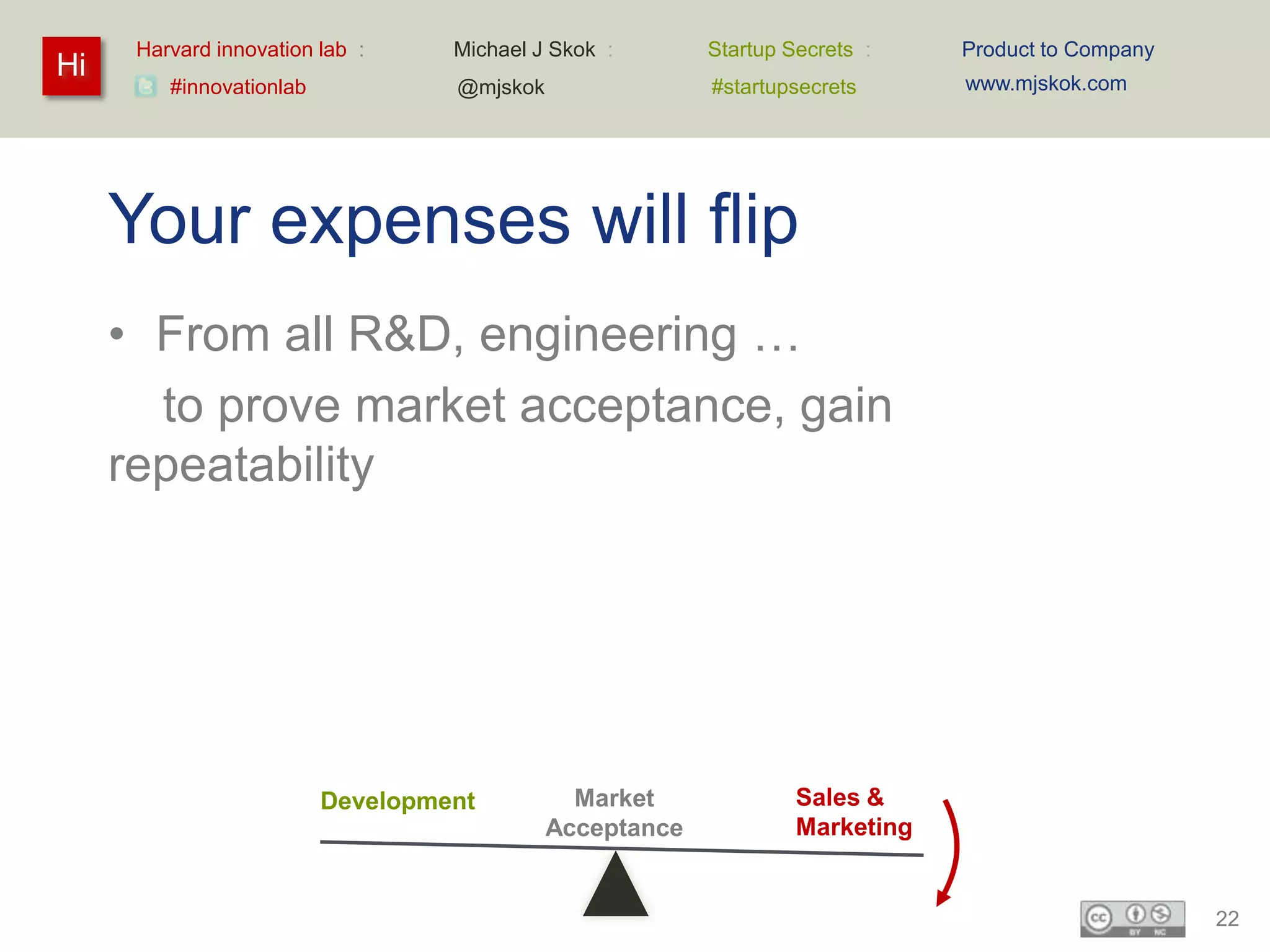 Hi

Harvard innovation lab : #innovationlab

Michael J Skok : @mjskok

Startup Secrets : #startupsecrets

Product to Company www.mjskok.com

Your expenses will flip

• From all R&D, engineering …

to prove market acceptance, gain repeatability

Development

Market Acceptance

Sales & Marketing

cc BY NC

22